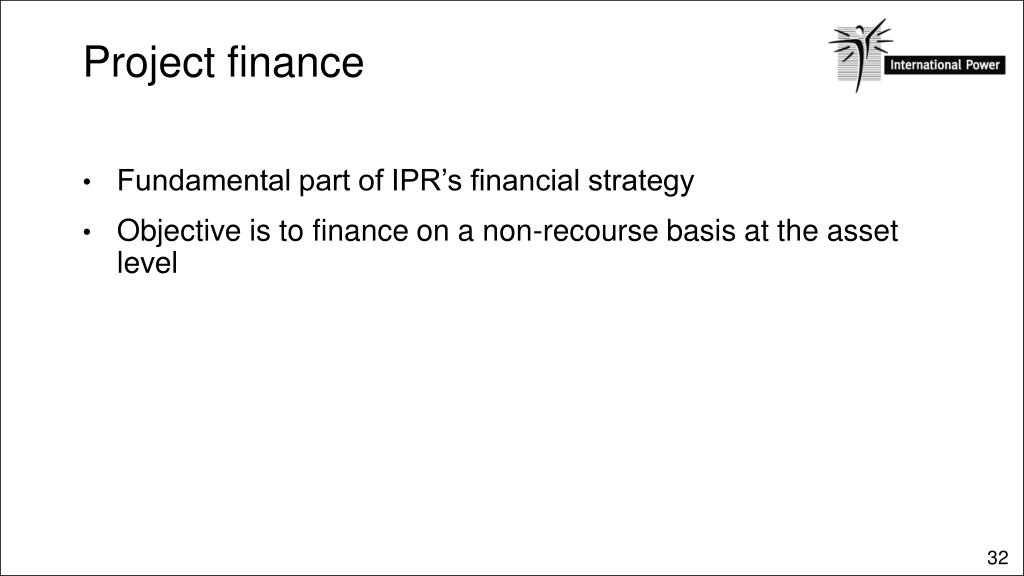 Project finance

International Power

• Fundamental part of IPR’s financial strategy
• Objective is to finance on a non-recourse basis at the asset level

32